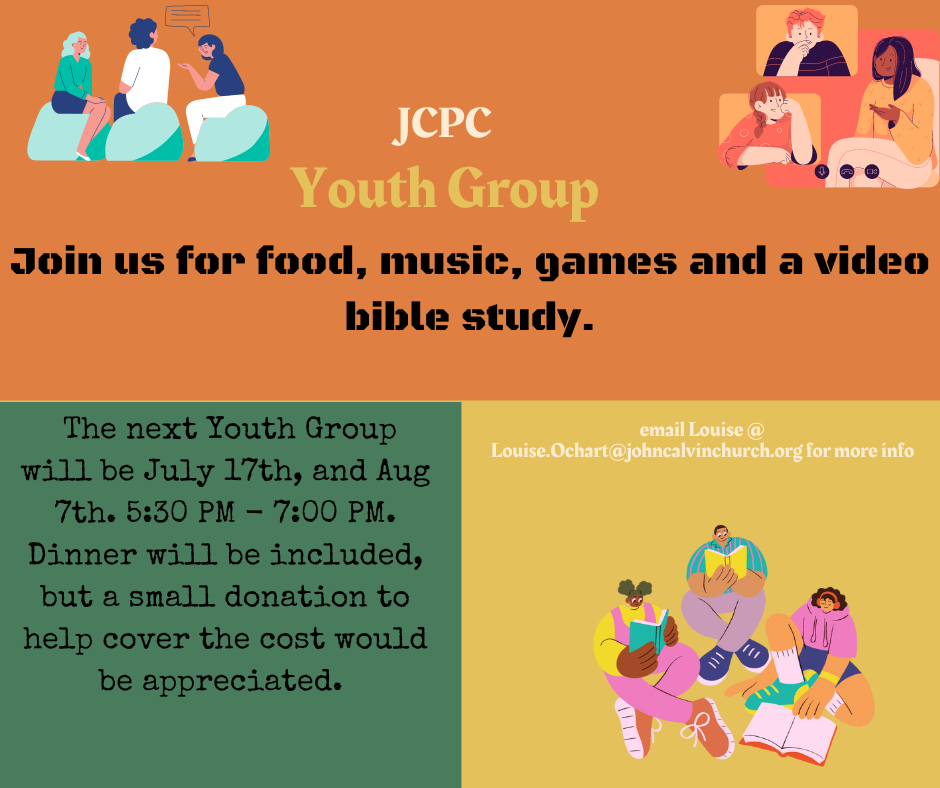 JCPC
Youth Group

Join us for food, music, games and a video bible study.

The next Youth Group will be July 17th, and Aug 7th. 5:30 PM - 7:00 PM. Dinner will be included, but a small donation to help cover the cost would be appreciated.

email Louise @
Louise.Ochart@johncalvinchurch.org for more info